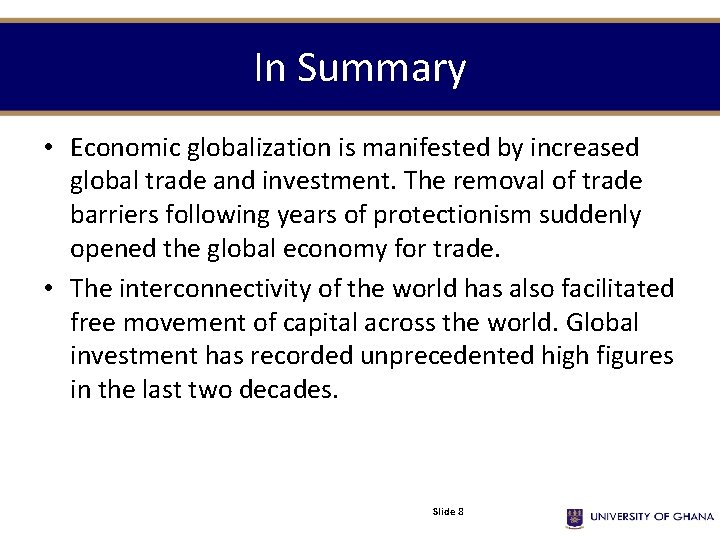 In Summary

• Economic globalization is manifested by increased global trade and investment. The removal of trade barriers following years of protectionism suddenly opened the global economy for trade.

• The interconnectivity of the world has also facilitated free movement of capital across the world. Global investment has recorded unprecedented high figures in the last two decades.

Slide 8

UNIVERSITY OF GHANA